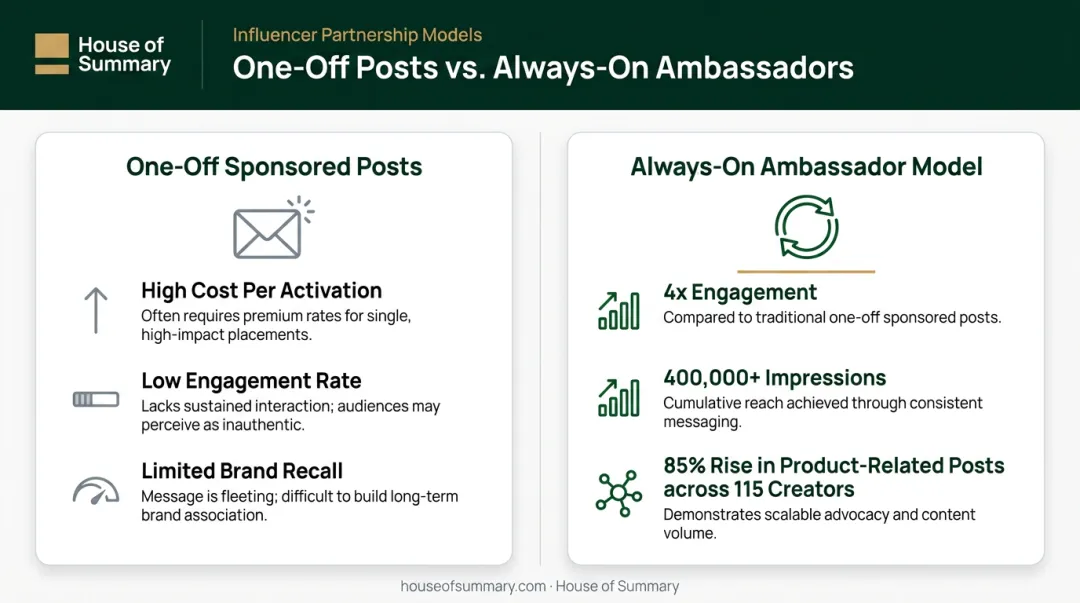 House of Summary

Influencer Partnership Models

One-Off Posts vs. Always-On Ambassadors

One-Off Sponsored Posts

High Cost Per Activation
Often requires premium rates for single, high-impact placements.

Low Engagement Rate
Lacks sustained interaction; audiences may perceive as inauthentic.

Limited Brand Recall
Message is fleeting; difficult to build long-term brand association.

Always-On Ambassador Model

4x Engagement
Compared to traditional one-off sponsored posts.

400,000+ Impressions
Cumulative reach achieved through consistent messaging.

85% Rise in Product-Related Posts across 115 Creators
Demonstrates scalable advocacy and content volume.

houseofsummary.com · House of Summary